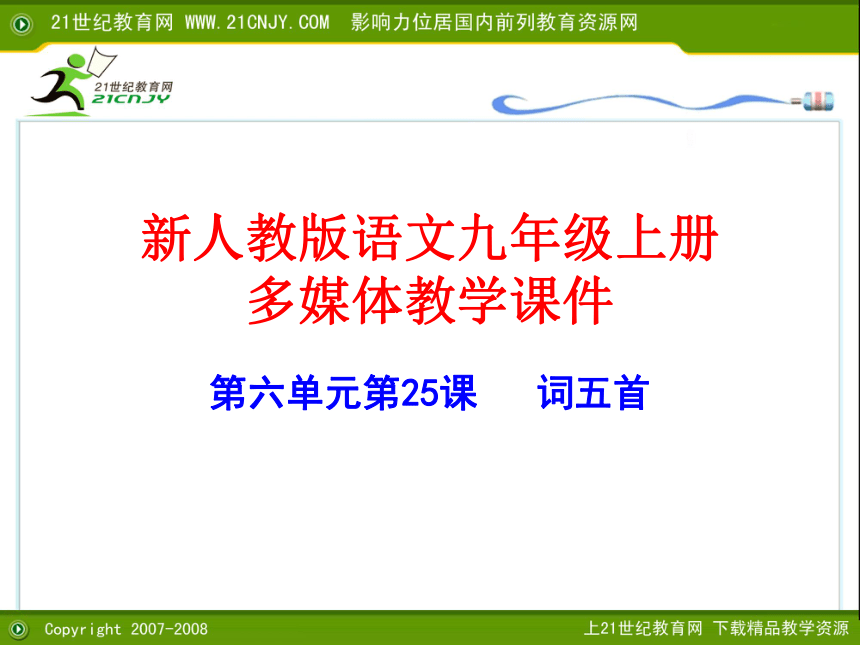 21世纪教育网 WWW.21CNJY.COM 影响力位居国内前列教育资源网

21世纪教育网
21CNJY

新人教版语文九年级上册
多媒体教学课件

第六单元第25课 词五首

Copyright 2007-2008

上21世纪教育网 下载精品教学资源